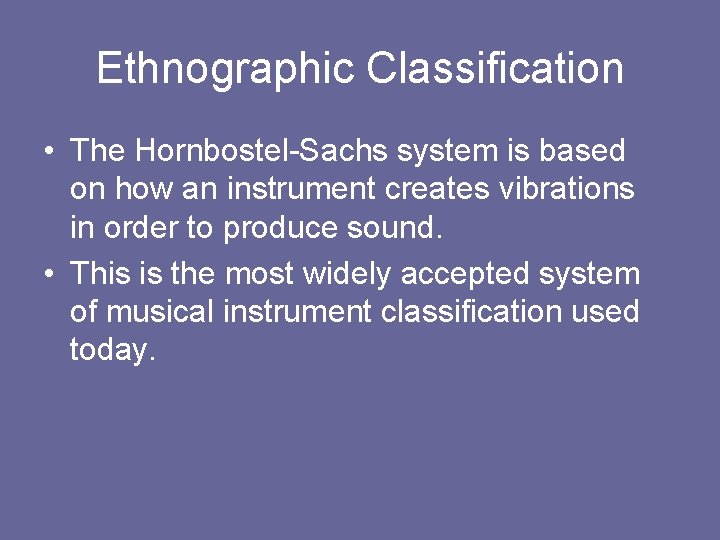 Ethnographic Classification

• The Hornbostel-Sachs system is based on how an instrument creates vibrations in order to produce sound.
• This is the most widely accepted system of musical instrument classification used today.